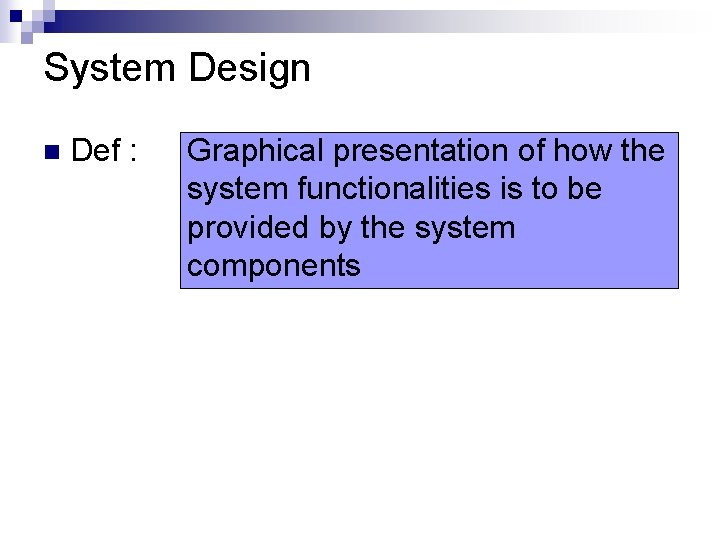 System Design

Def : Graphical presentation of how the system functionalities is to be provided by the system components